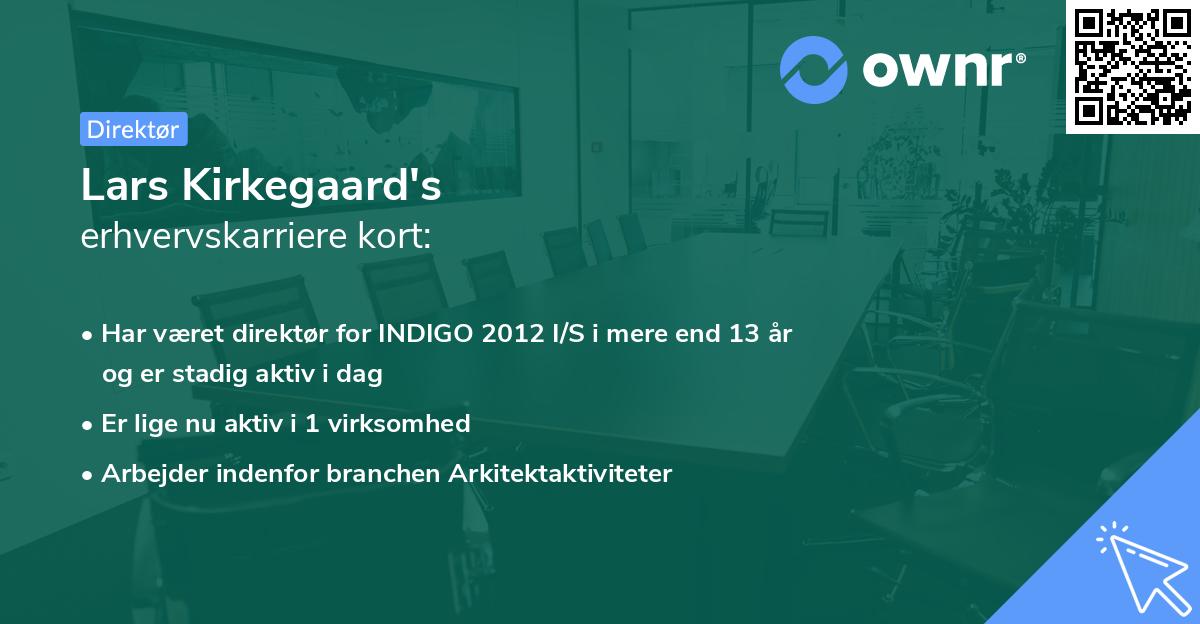 ownr®

Direktør

Lars Kirkegaard's
erhvervskarriere kort:

• Har været direktør for INDIGO 2012 I/S i mere end 13 år og er stadig aktiv i dag
• Er lige nu aktiv i 1 virksomhed
• Arbejder indenfor branchen Arkitektaktiviteter